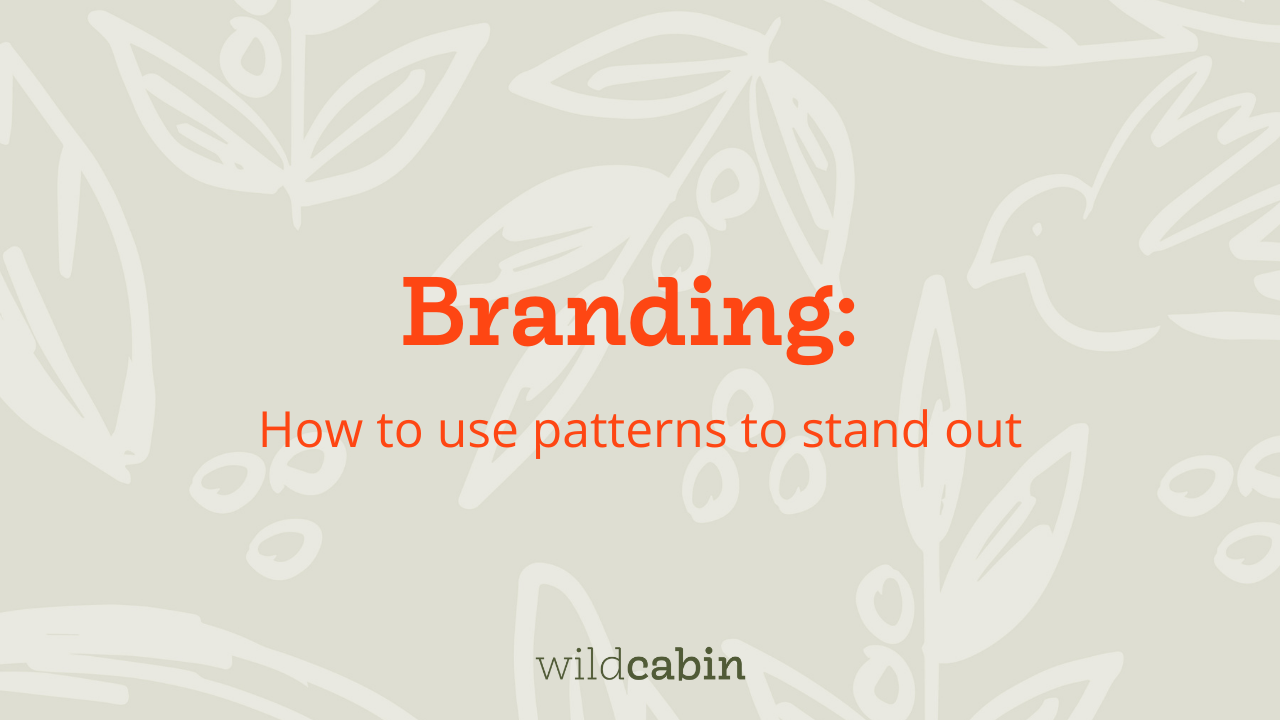 Branding:

How to use patterns to stand out

wildcabin